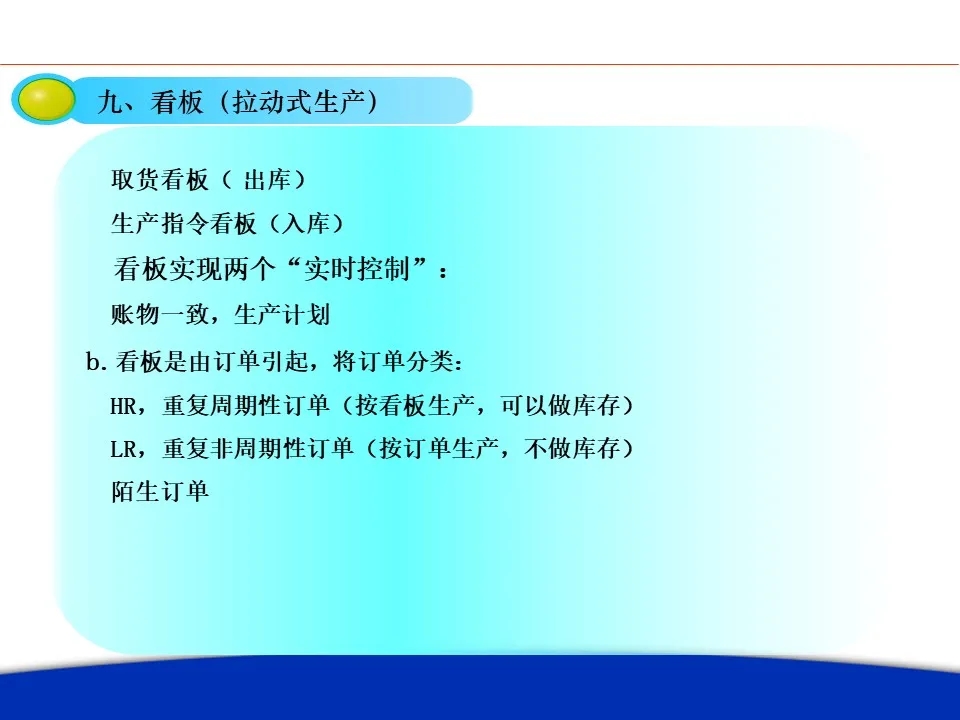 九、看板（拉动式生产）

取货看板（ 出库）

生产指令看板（入库）

看板实现两个“实时控制”：

账物一致，生产计划

b.看板是由订单引起，将订单分类：

HR，重复周期性订单（按看板生产，可以做库存）

LR，重复非周期性订单（按订单生产，不做库存）

陌生订单